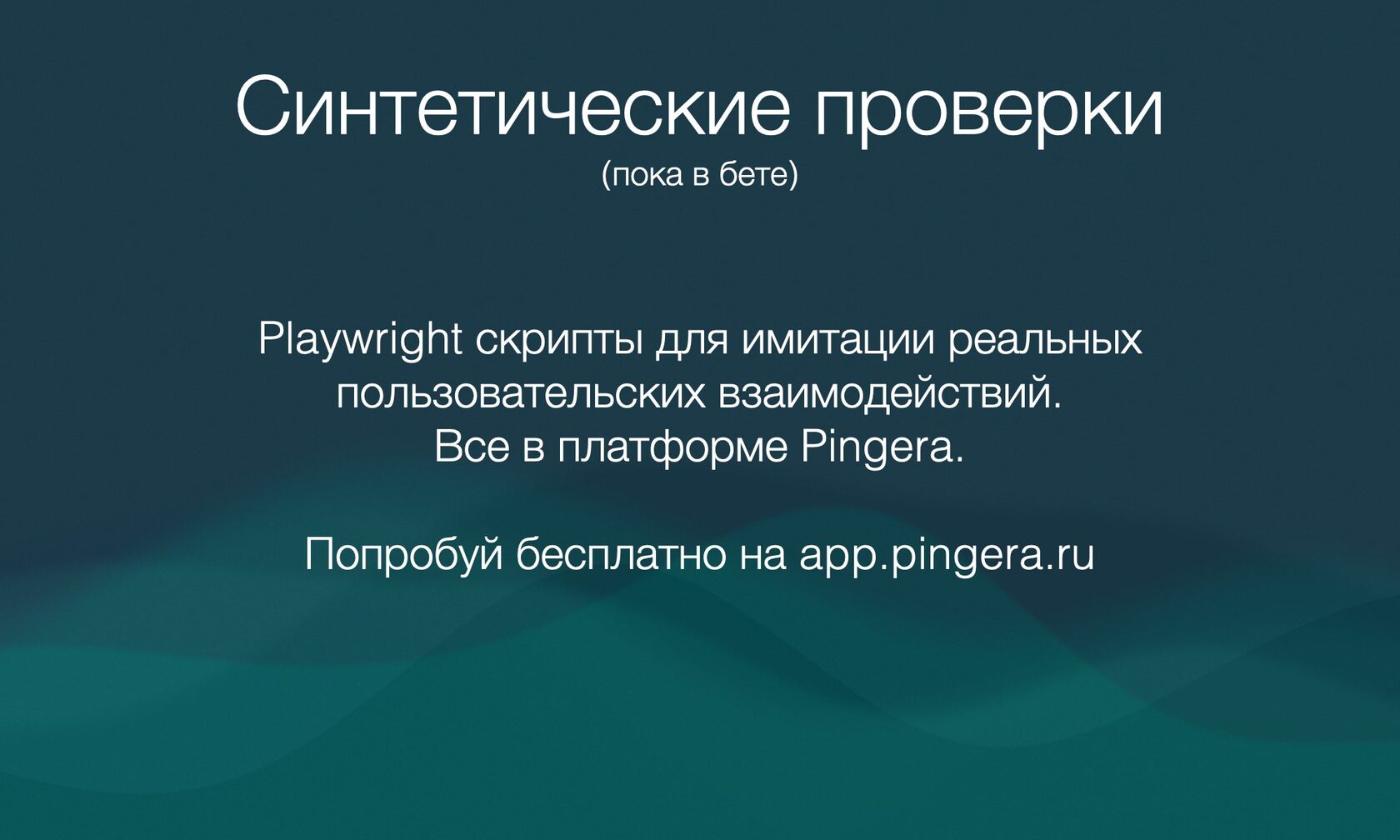 Синтетические проверки
(пока в бете)

Playwright скрипты для имитации реальных пользовательских взаимодействий.
Все в платформе Pingera.

Попробуй бесплатно на app.pingera.ru